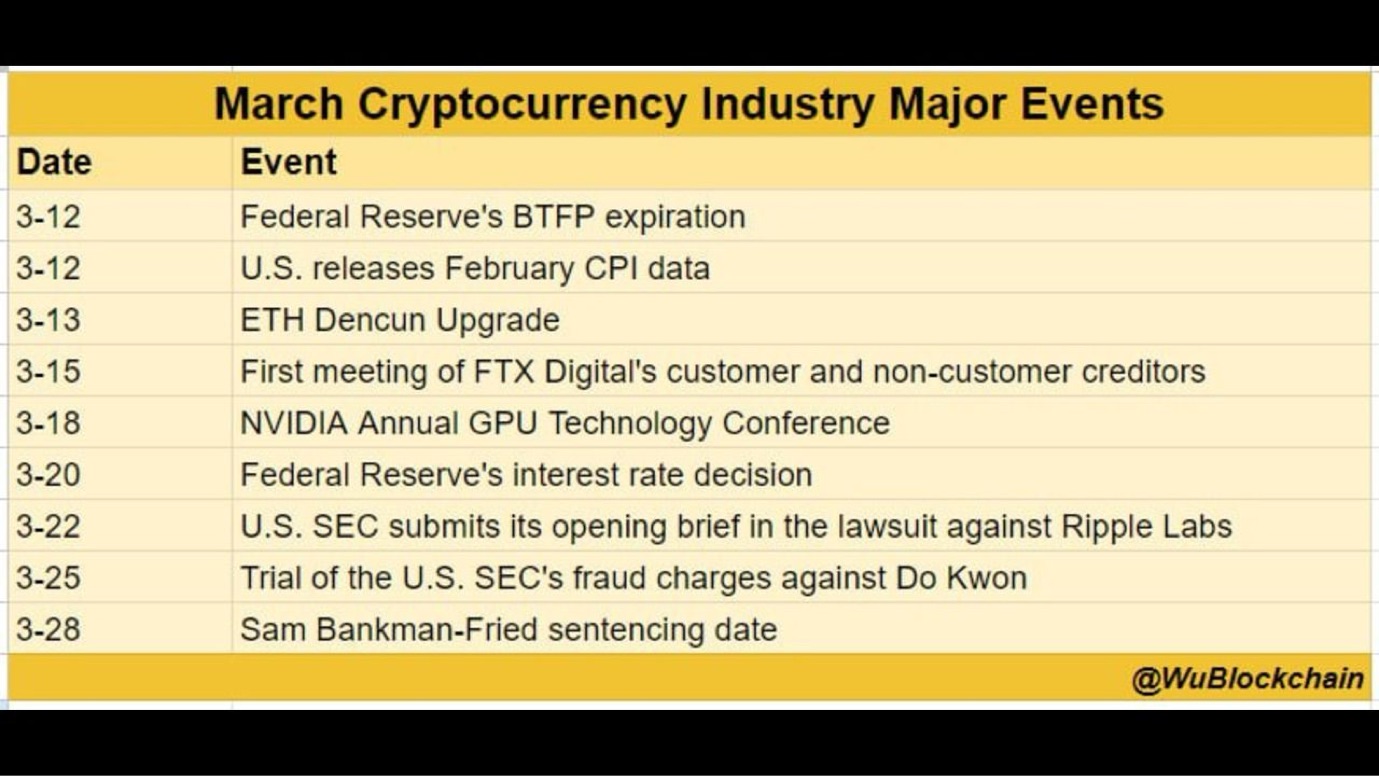 March Cryptocurrency Industry Major Events

| Date | Event |
|---|---|
| 3-12 | Federal Reserve's BTFP expiration |
| 3-12 | U.S. releases February CPI data |
| 3-13 | ETH Dencun Upgrade |
| 3-15 | First meeting of FTX Digital's customer and non-customer creditors |
| 3-18 | NVIDIA Annual GPU Technology Conference |
| 3-20 | Federal Reserve's interest rate decision |
| 3-22 | U.S. SEC submits its opening brief in the lawsuit against Ripple Labs |
| 3-25 | Trial of the U.S. SEC's fraud charges against Do Kwon |
| 3-28 | Sam Bankman-Fried sentencing date |

@WuBlockchain